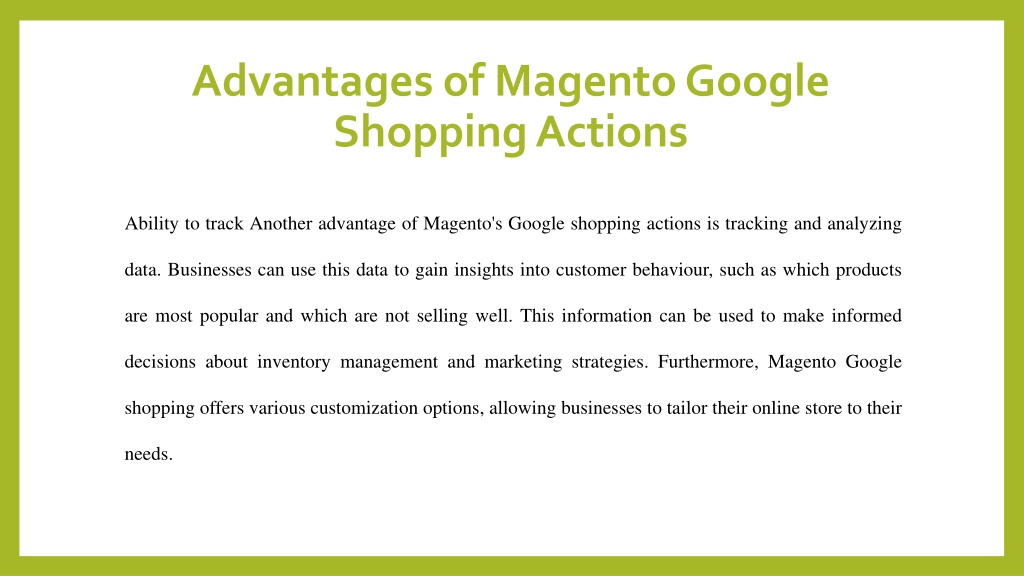 Advantages of Magento Google Shopping Actions

Ability to track Another advantage of Magento's Google shopping actions is tracking and analyzing data. Businesses can use this data to gain insights into customer behaviour, such as which products are most popular and which are not selling well. This information can be used to make informed decisions about inventory management and marketing strategies. Furthermore, Magento Google shopping offers various customization options, allowing businesses to tailor their online store to their needs.